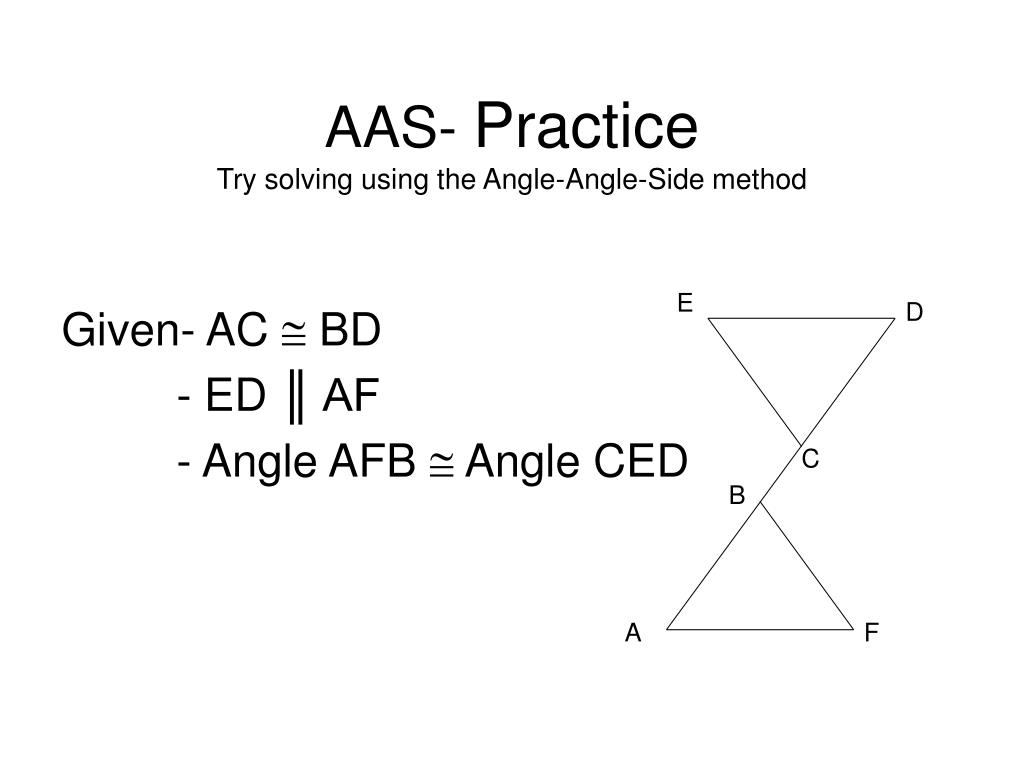 AAS- Practice
Try solving using the Angle-Angle-Side method

Given- AC $\cong$ BD
- ED $\parallel$ AF
- Angle AFB $\cong$ Angle CED

E
D
C
B
A
F